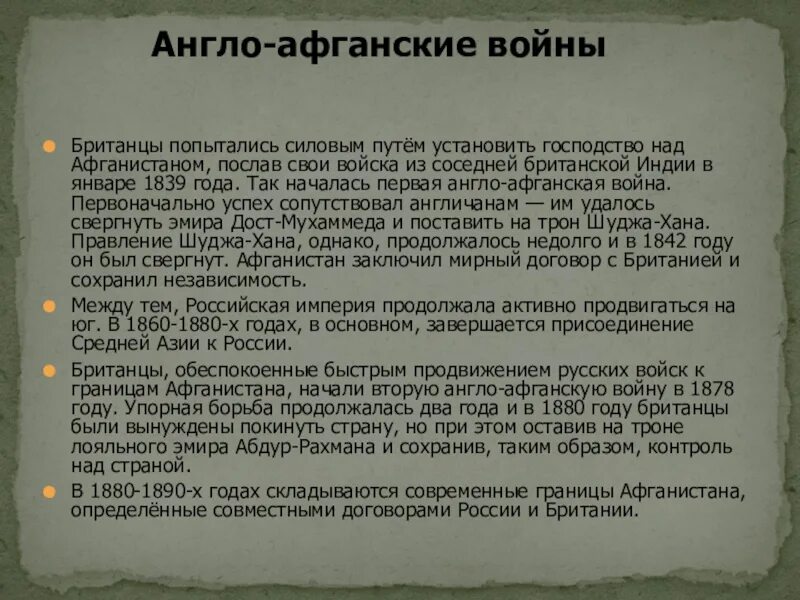 Англо-афганские войны

Британцы попытались силовым путём установить господство над Афганистаном, послав свои войска из соседней британской Индии в январе 1839 года. Так началась первая англо-афганская война. Первоначально успех сопутствовал англичанам — им удалось свергнуть эмира Дост-Мухаммеда и поставить на трон Шуджа-Хана. Правление Шуджа-Хана, однако, продолжалось недолго и в 1842 году он был свергнут. Афганистан заключил мирный договор с Британией и сохранил независимость.

Между тем, Российская империя продолжала активно продвигаться на юг. В 1860-1880-х годах, в основном, завершается присоединение Средней Азии к России.

Британцы, обеспокоенные быстрым продвижением русских войск к границам Афганистана, начали вторую англо-афганскую войну в 1878 году. Упорная борьба продолжалась два года и в 1880 году британцы были вынуждены покинуть страну, но при этом оставив на троне лояльного эмира Абдур-Рахмана и сохранив, таким образом, контроль над страной.

В 1880-1890-х годах складываются современные границы Афганистана, определённые совместными договорами России и Британии.